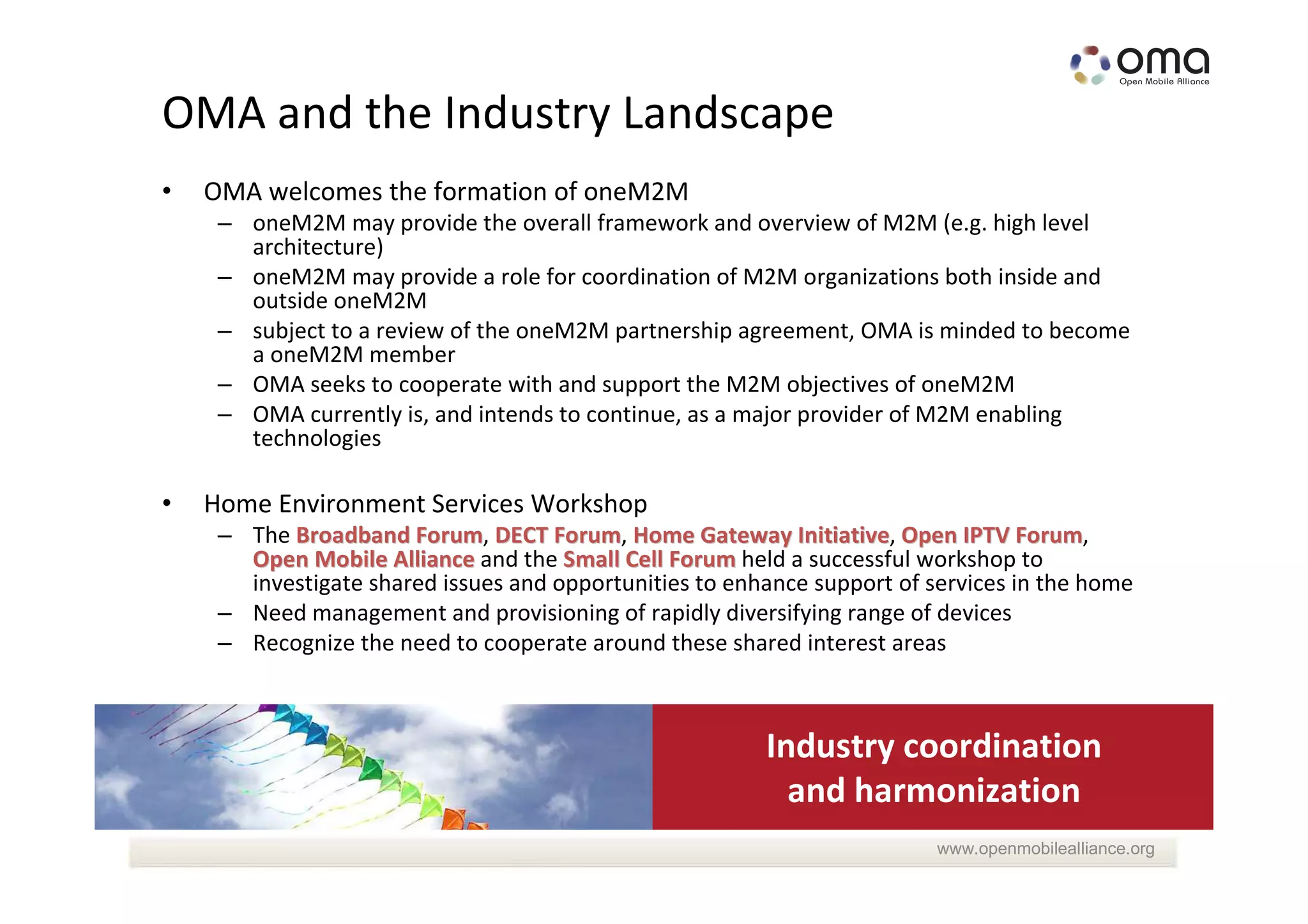 oma
Open Mobile Alliance

OMA and the Industry Landscape

• OMA welcomes the formation of oneM2M
– oneM2M may provide the overall framework and overview of M2M (e.g. high level architecture)
– oneM2M may provide a role for coordination of M2M organizations both inside and outside oneM2M
– subject to a review of the oneM2M partnership agreement, OMA is minded to become a oneM2M member
– OMA seeks to cooperate with and support the M2M objectives of oneM2M
– OMA currently is, and intends to continue, as a major provider of M2M enabling technologies

• Home Environment Services Workshop
– The Broadband Forum, DECT Forum, Home Gateway Initiative, Open IPTV Forum, Open Mobile Alliance and the Small Cell Forum held a successful workshop to investigate shared issues and opportunities to enhance support of services in the home
– Need management and provisioning of rapidly diversifying range of devices
– Recognize the need to cooperate around these shared interest areas

Industry coordination and harmonization

www.openmobilealliance.org